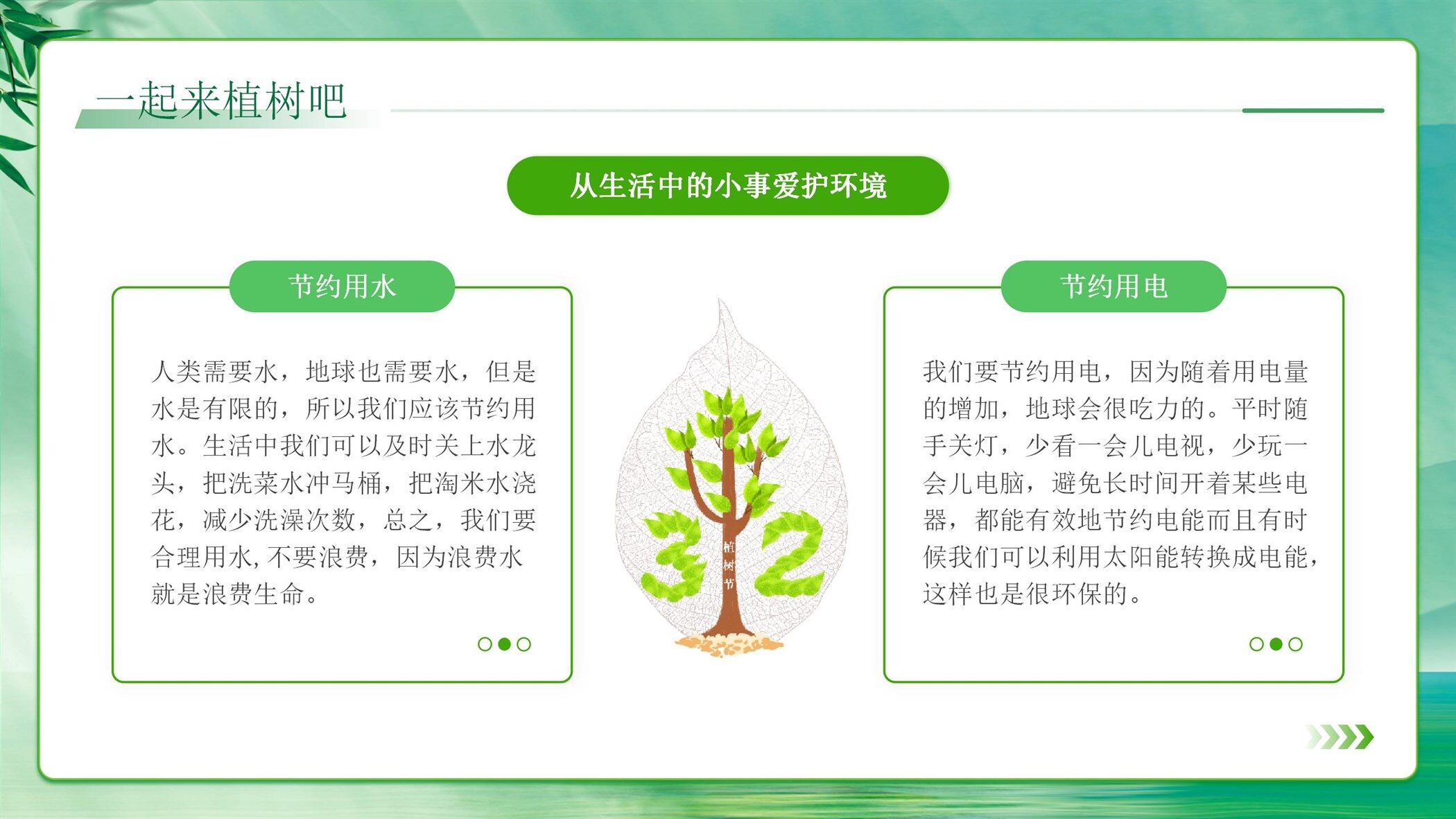 一起来植树吧

从生活中的小事爱护环境

节约用水

人类需要水，地球也需要水，但是水是有限的，所以我们应该节约用水。生活中我们可以及时关上水龙头，把洗菜水冲马桶，把淘米水浇花，减少洗澡次数，总之，我们要合理用水，不要浪费，因为浪费水就是浪费生命。

3 植树节 2

节约用电

我们要节约用电，因为随着用电量的增加，地球会很吃力的。平时随手关灯，少看一会儿电视，少玩一会儿电脑，避免长时间开着某些电器，都能有效地节约电能而且有时候我们可以利用太阳能转换成电能，这样也是很环保的。